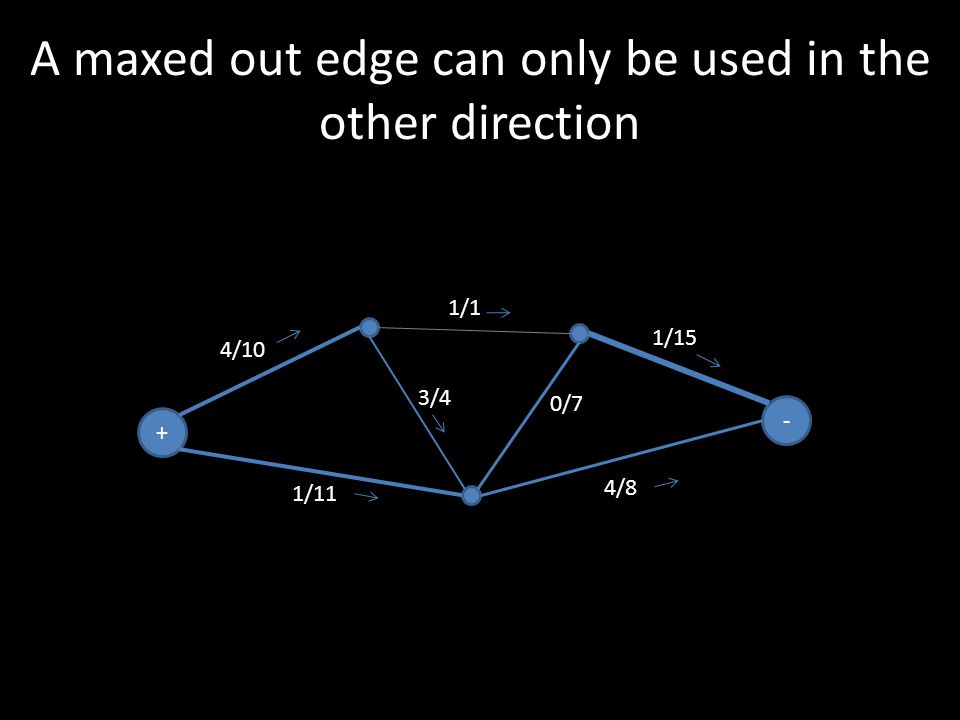 A maxed out edge can only be used in the other direction

1/1

4/10

1/15

3/4

0/7

+

-

1/11

4/8